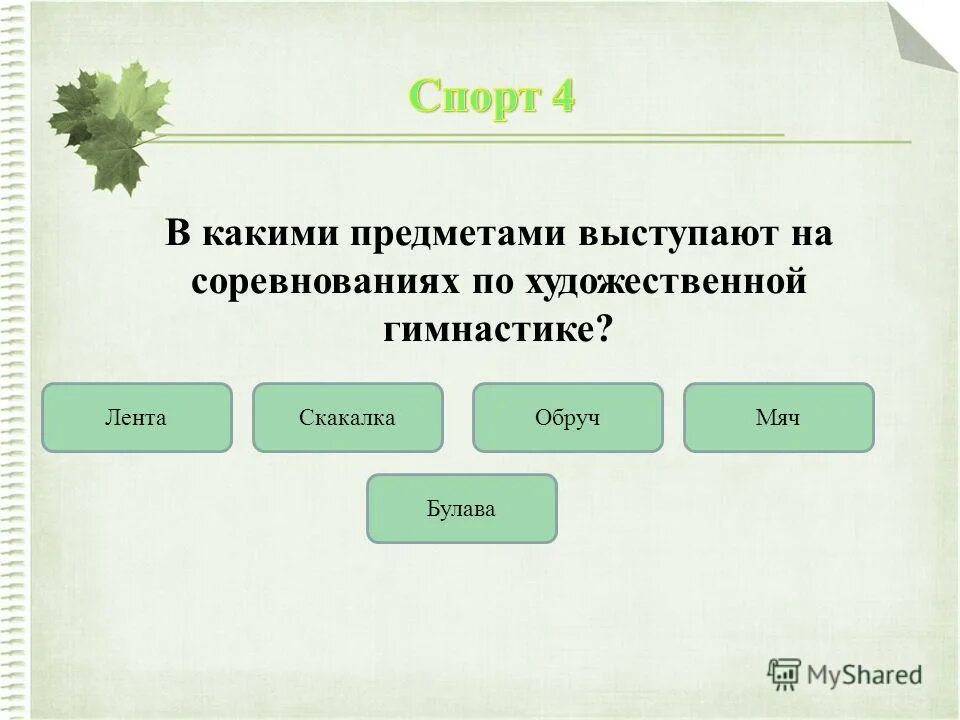 Спорт 4

В какими предметами выступают на соревнованиях по художественной гимнастике?

Лента

Скакалка

Обруч

Мяч

Булава

MyShared